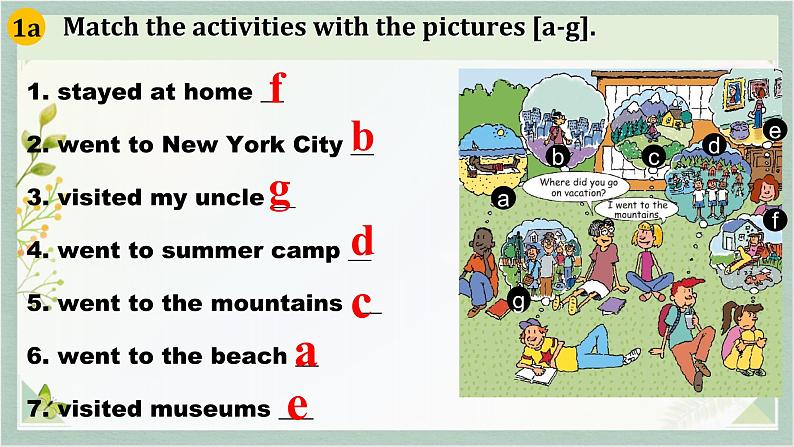 1a Match the activities with the pictures [a-g].

1. stayed at home f

2. went to New York City b

3. visited my uncle g

4. went to summer camp d

5. went to the mountains c

6. went to the beach a

7. visited museums e

a

b

c

d

e

f

g

Where did you go on vacation?

I went to the mountains.